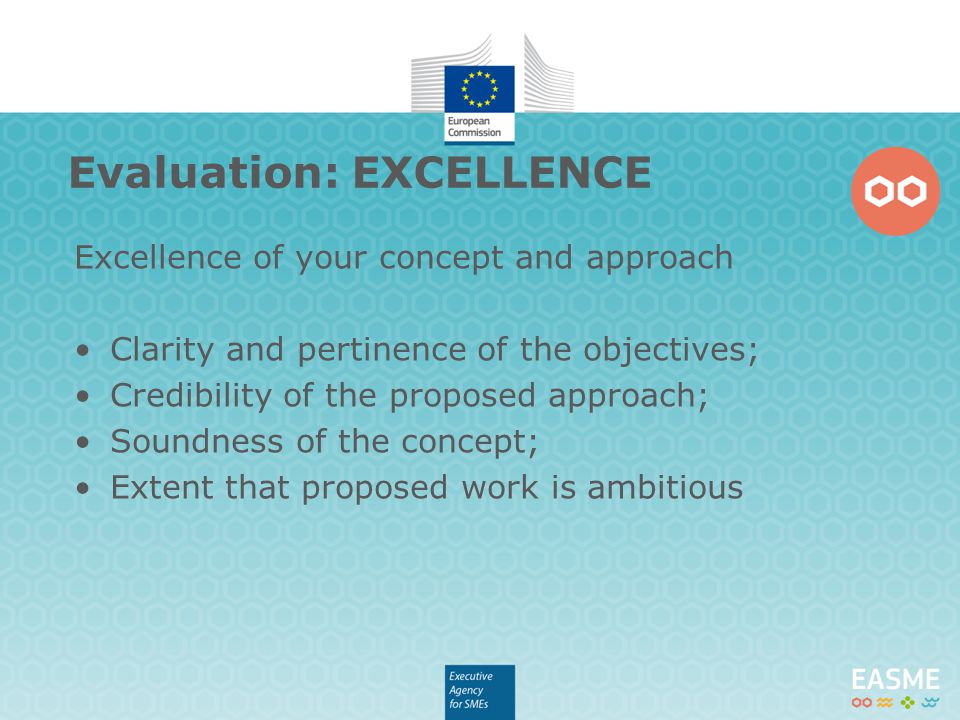 European Commission

Evaluation: EXCELLENCE

Excellence of your concept and approach

• Clarity and pertinence of the objectives;
• Credibility of the proposed approach;
• Soundness of the concept;
• Extent that proposed work is ambitious

Executive Agency for SMEs

EASME